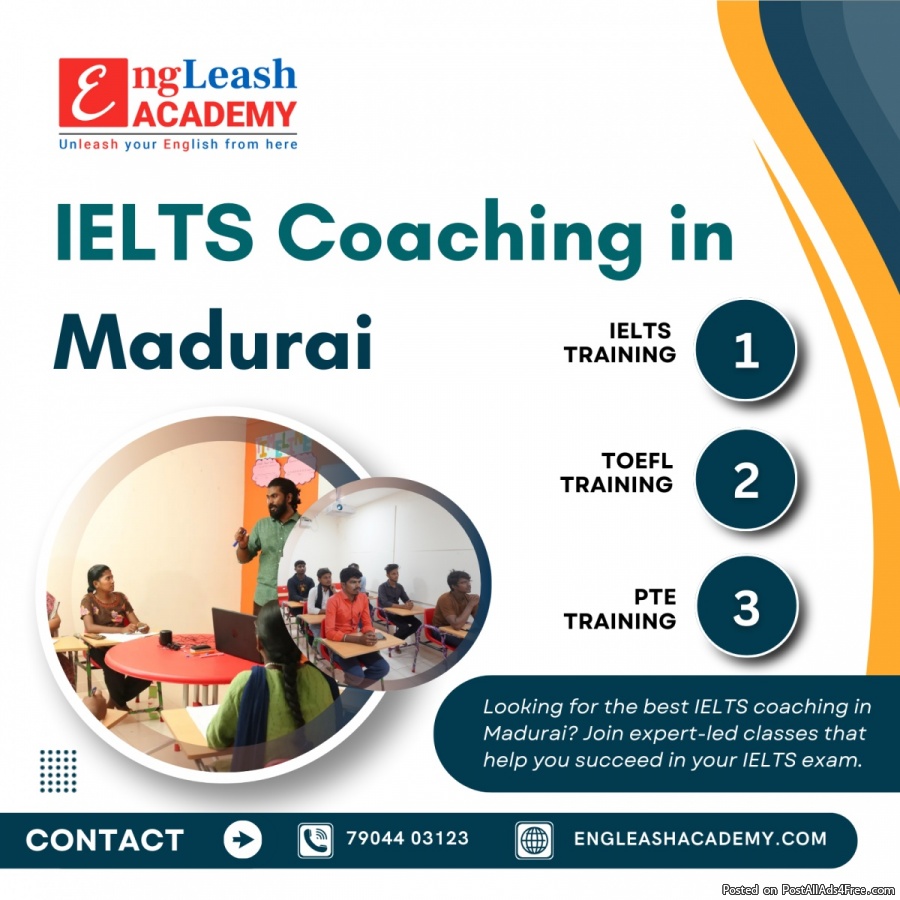 EngLeash ACADEMY
Unleash your English from here

IELTS Coaching in Madurai

IELTS TRAINING 1

TOEFL TRAINING 2

PTE TRAINING 3

Looking for the best IELTS coaching in Madurai? Join expert-led classes that help you succeed in your IELTS exam.

CONTACT 79044 03123 ENGLEASHACADEMY.COM

Posted on PostAllAds4Free.com